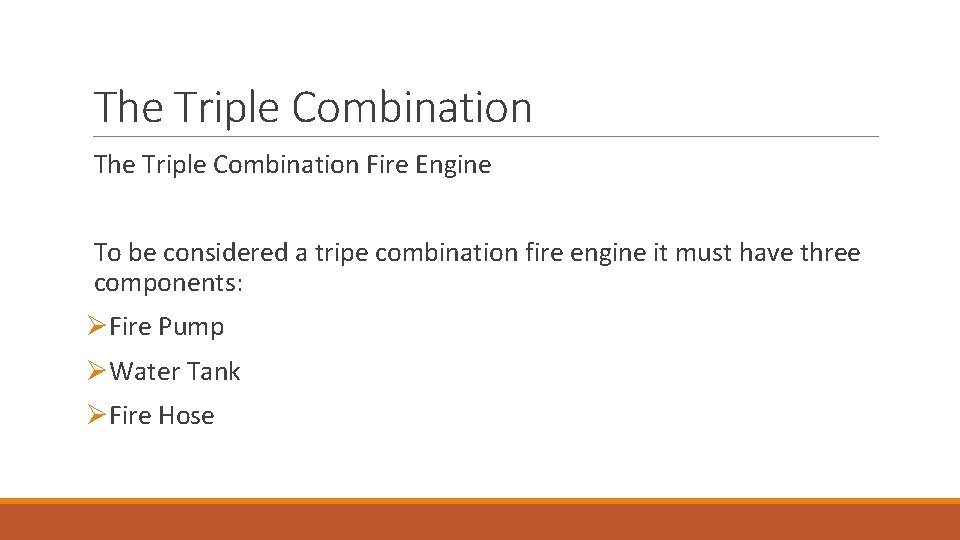 The Triple Combination

The Triple Combination Fire Engine

To be considered a tripe combination fire engine it must have three components:

➢Fire Pump

➢Water Tank

➢Fire Hose